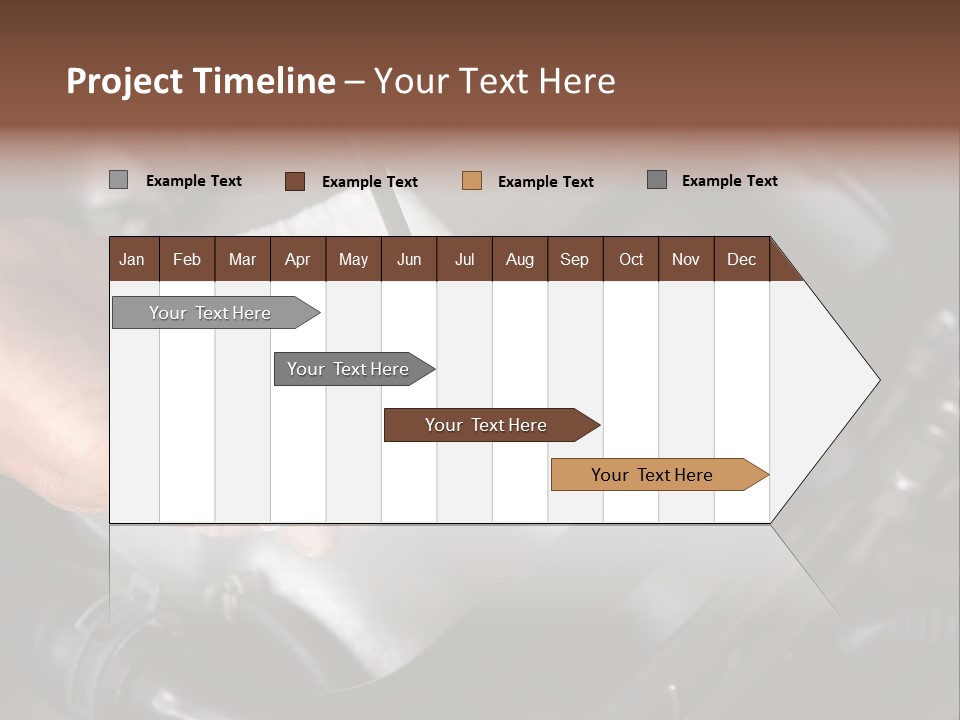 Project Timeline – Your Text Here

Example Text Example Text Example Text Example Text

| Jan | Feb | Mar | Apr | May | Jun | Jul | Aug | Sep | Oct | Nov | Dec |
|---|---|---|---|---|---|---|---|---|---|---|---|

Your Text Here

Your Text Here

Your Text Here

Your Text Here